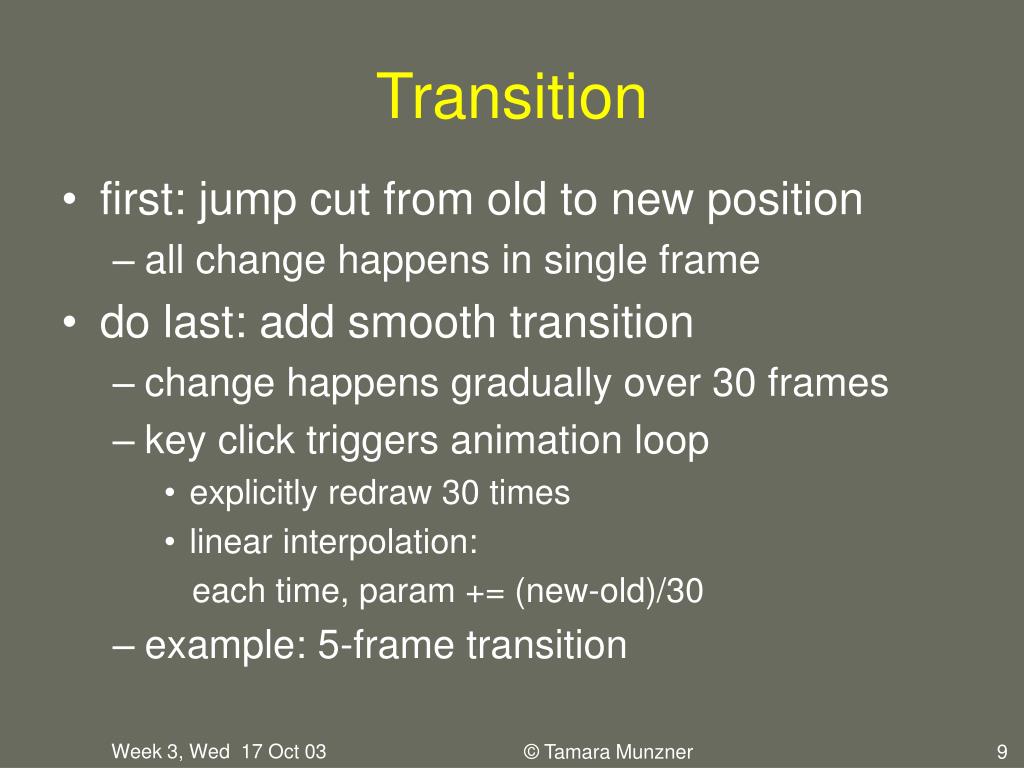 Transition

• first: jump cut from old to new position
– all change happens in single frame
• do last: add smooth transition
– change happens gradually over 30 frames
– key click triggers animation loop
• explicitly redraw 30 times
• linear interpolation:
each time, param += (new-old)/30
– example: 5-frame transition

Week 3, Wed 17 Oct 03
© Tamara Munzner
9